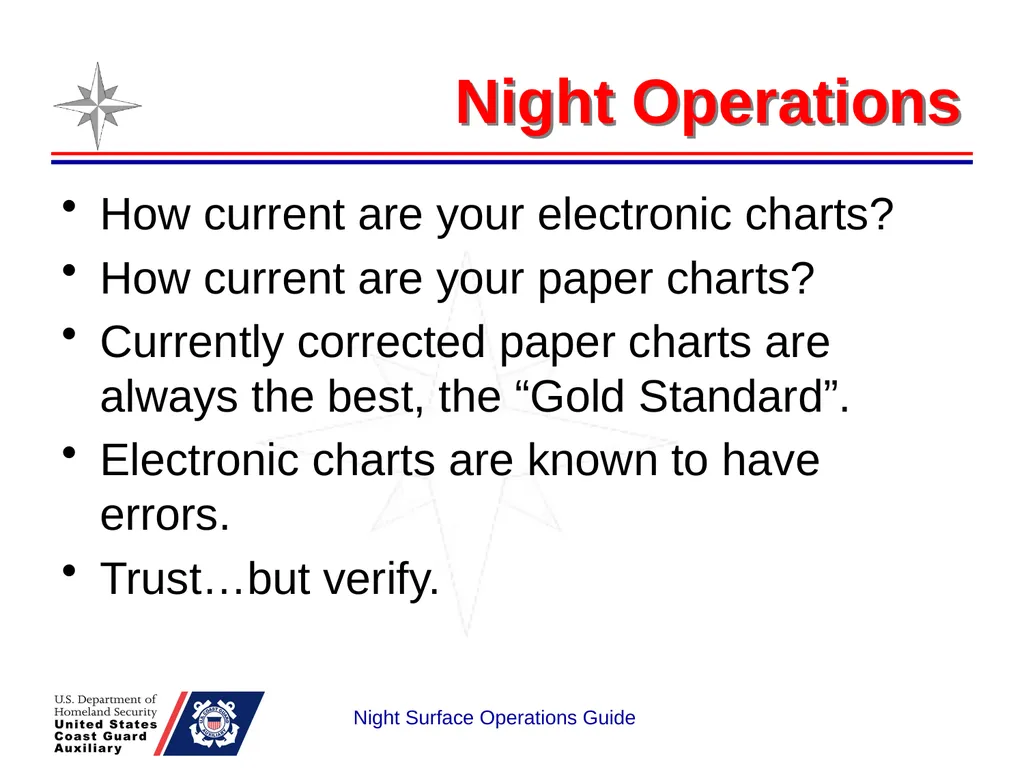 Night Operations

• How current are your electronic charts?
• How current are your paper charts?
• Currently corrected paper charts are always the best, the “Gold Standard”.
• Electronic charts are known to have errors.
• Trust…but verify.

U.S. Department of Homeland Security
United States Coast Guard Auxiliary

Night Surface Operations Guide